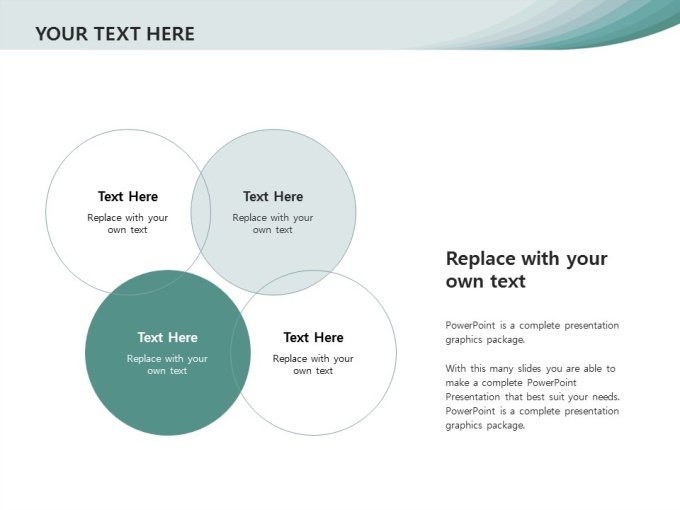 YOUR TEXT HERE

Text Here
Replace with your own text

Text Here
Replace with your own text

Text Here
Replace with your own text

Text Here
Replace with your own text

Replace with your own text

PowerPoint is a complete presentation graphics package.

With this many slides you are able to make a complete PowerPoint Presentation that best suit your needs. PowerPoint is a complete presentation graphics package.